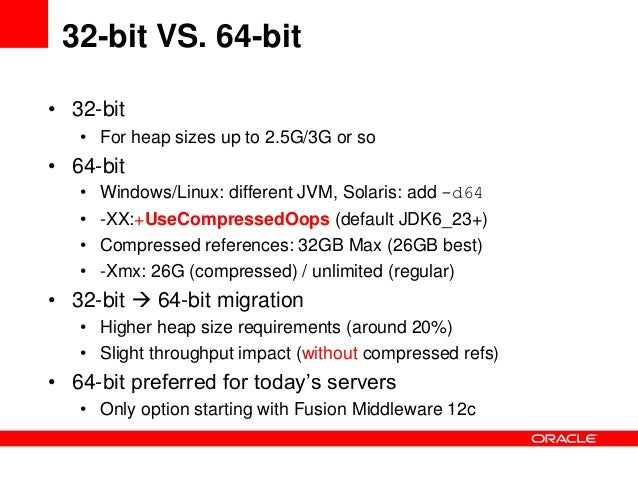 32-bit VS. 64-bit

• 32-bit
  • For heap sizes up to 2.5G/3G or so
• 64-bit
  • Windows/Linux: different JVM, Solaris: add -d64
  • -XX:+UseCompressedOops (default JDK6_23+)
  • Compressed references: 32GB Max (26GB best)
  • -Xmx: 26G (compressed) / unlimited (regular)
• 32-bit → 64-bit migration
  • Higher heap size requirements (around 20%)
  • Slight throughput impact (without compressed refs)
• 64-bit preferred for today's servers
  • Only option starting with Fusion Middleware 12c

ORACLE